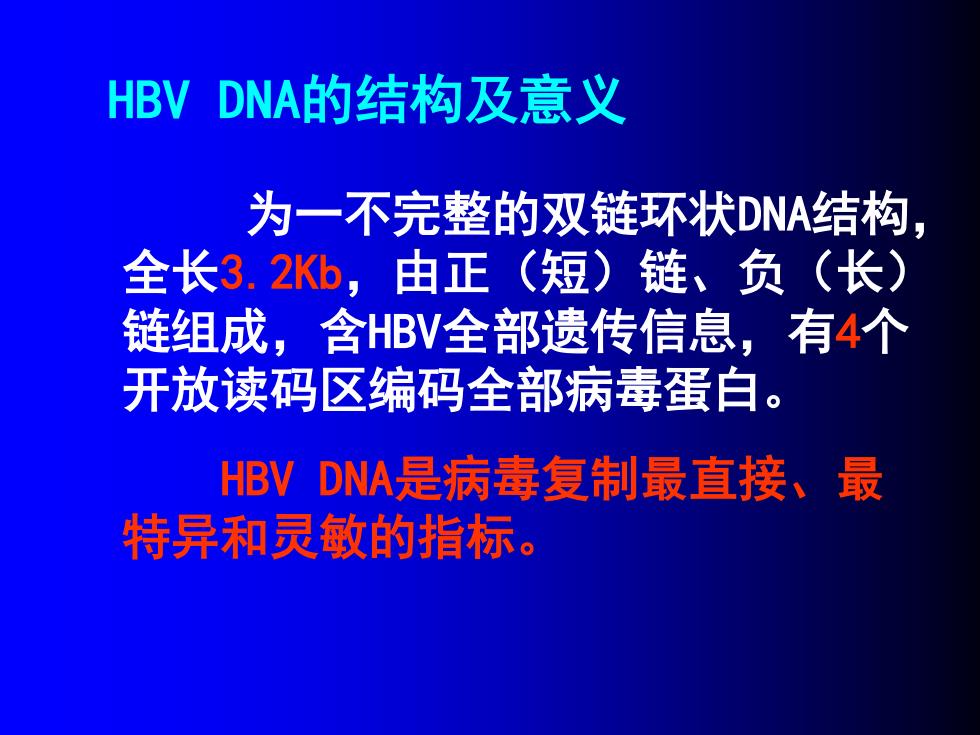 HBV DNA的结构及意义

为一不完整的双链环状DNA结构，全长3.2Kb，由正（短）链、负（长）链组成，含HBV全部遗传信息，有4个开放读码区编码全部病毒蛋白。

HBV DNA是病毒复制最直接、最特异和灵敏的指标。